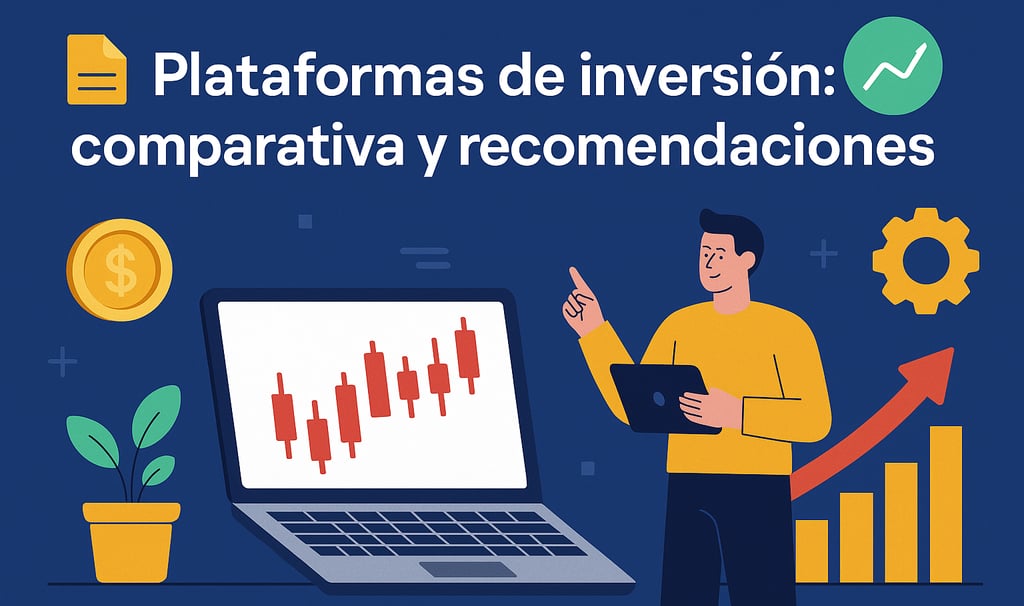 Plataformas de inversión: comparativa y recomendaciones

$